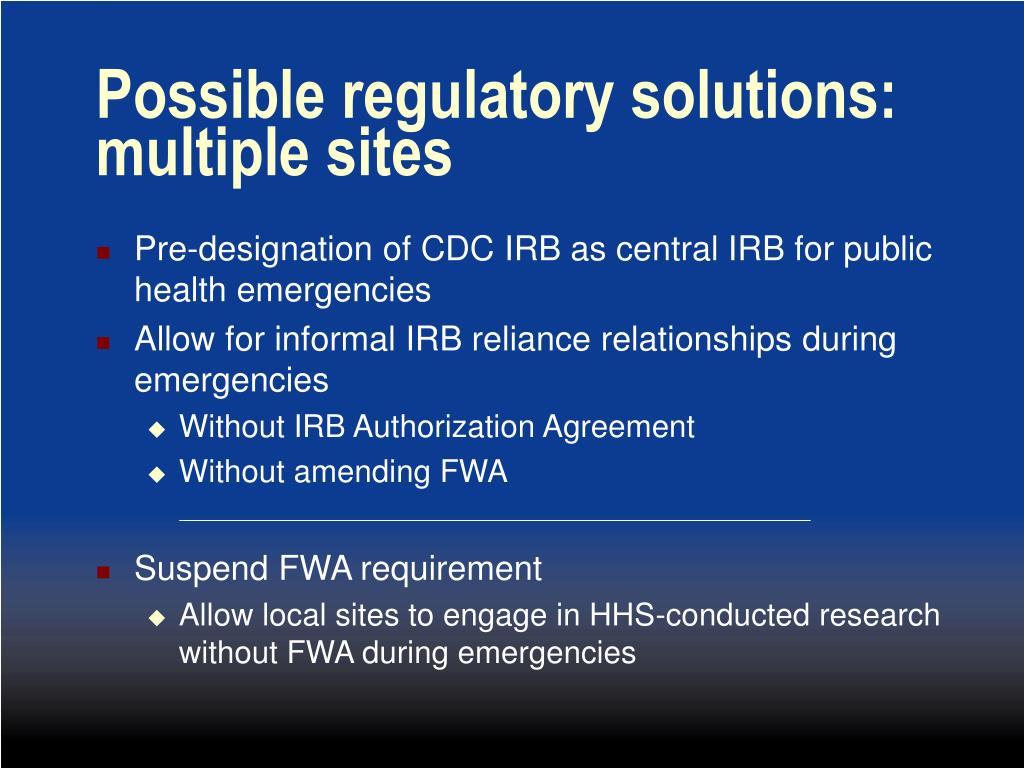 Possible regulatory solutions: multiple sites

Pre-designation of CDC IRB as central IRB for public health emergencies

Allow for informal IRB reliance relationships during emergencies

Without IRB Authorization Agreement

Without amending FWA

Suspend FWA requirement

Allow local sites to engage in HHS-conducted research without FWA during emergencies